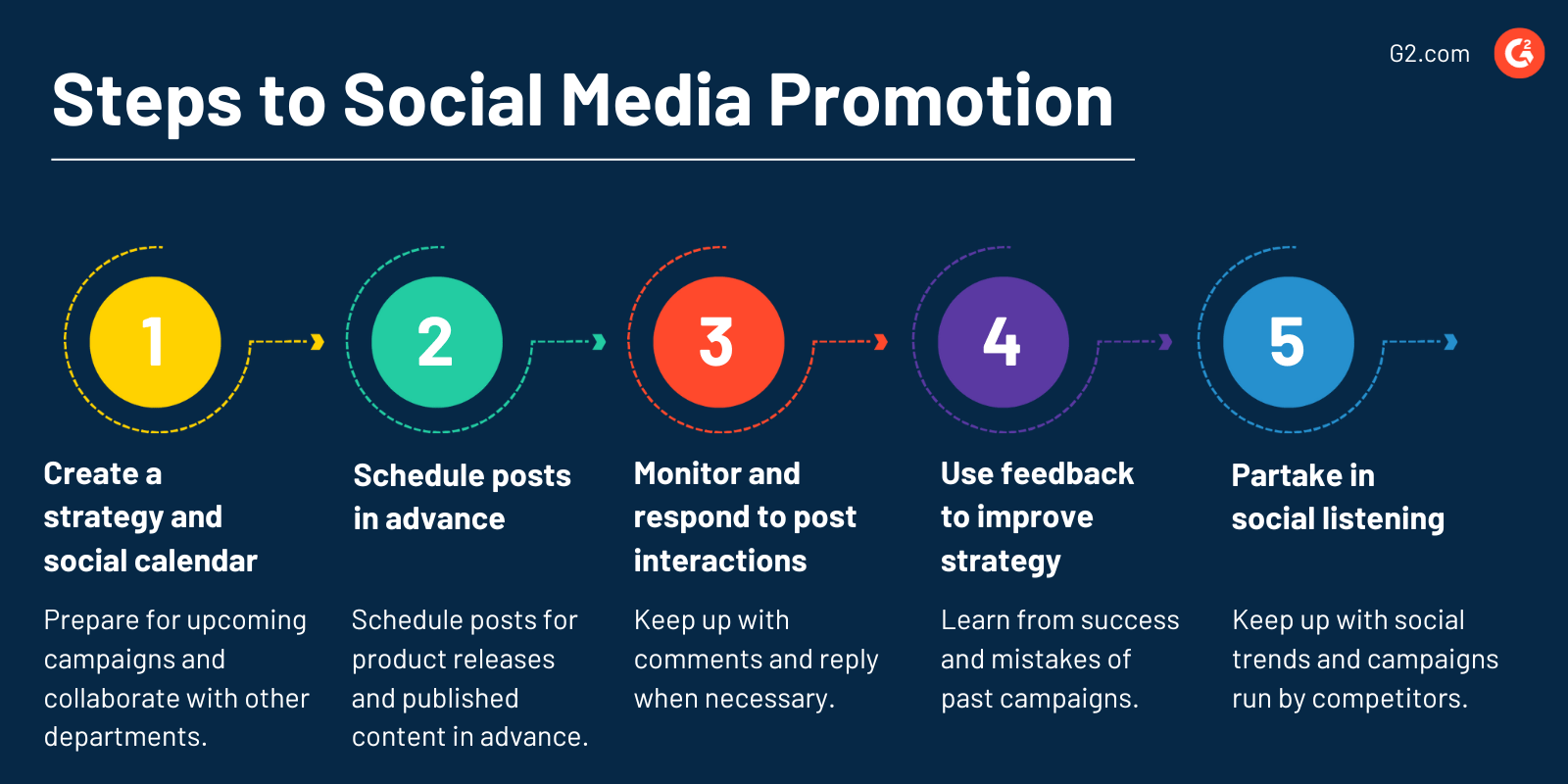 G2.com

Steps to Social Media Promotion

1

Create a strategy and social calendar

Prepare for upcoming campaigns and collaborate with other departments.

2

Schedule posts in advance

Schedule posts for product releases and published content in advance.

3

Monitor and respond to post interactions

Keep up with comments and reply when necessary.

4

Use feedback to improve strategy

Learn from success and mistakes of past campaigns.

5

Partake in social listening

Keep up with social trends and campaigns run by competitors.